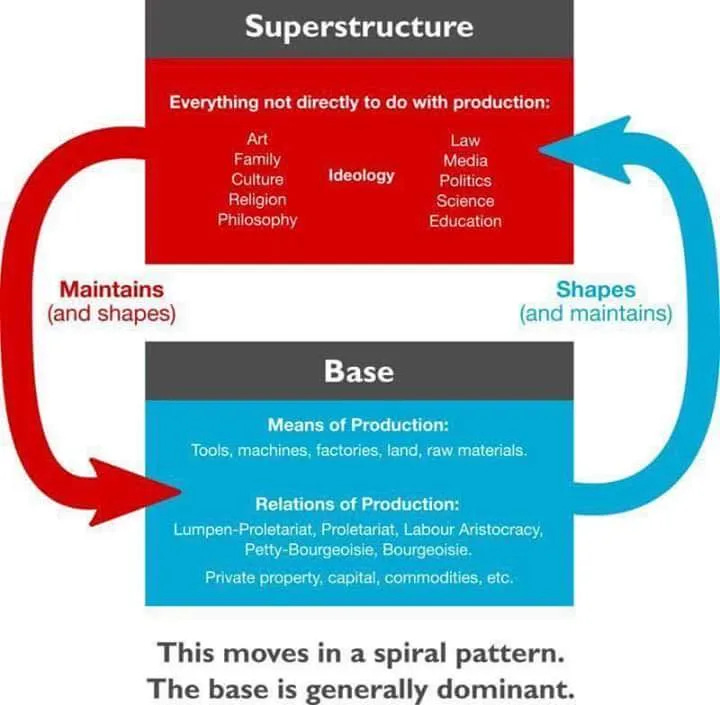 Superstructure

Everything not directly to do with production:

Art
Family
Culture
Religion
Philosophy

Ideology

Law
Media
Politics
Science
Education

Maintains
(and shapes)

Shapes
(and maintains)

Base

Means of Production:
Tools, machines, factories, land, raw materials.

Relations of Production:
Lumpen-Proletariat, Proletariat, Labour Aristocracy, Petty-Bourgeoisie, Bourgeoisie.

Private property, capital, commodities, etc.

This moves in a spiral pattern.
The base is generally dominant.